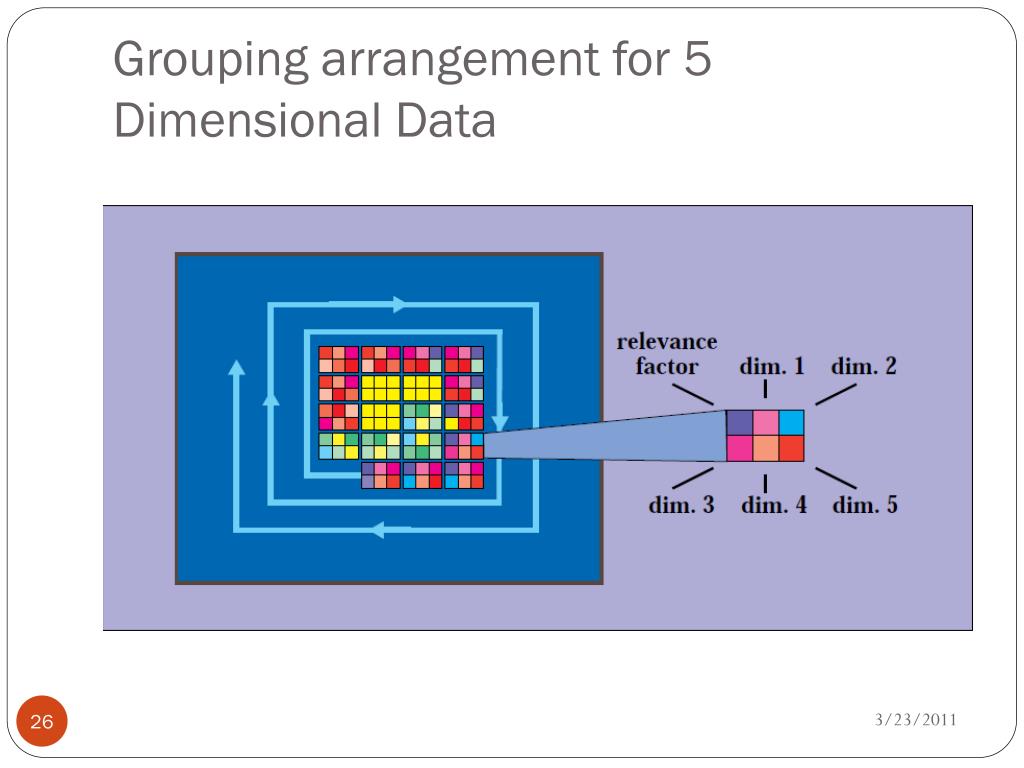 Grouping arrangement for 5 Dimensional Data

relevance factor

dim. 1

dim. 2

dim. 3

dim. 4

dim. 5

26

3/23/2011